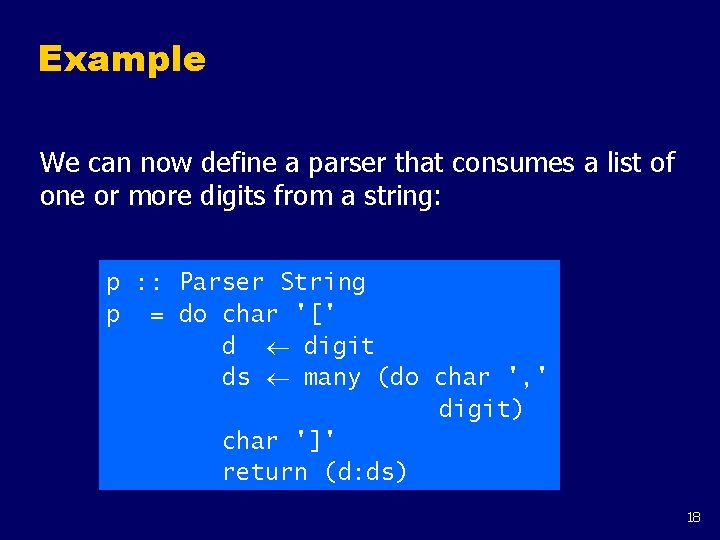 Example

We can now define a parser that consumes a list of one or more digits from a string:

p :: Parser String
p  = do char '['
        d  ← digit
        ds ← many (do char ','
                      digit)
        char ']'
        return (d:ds)

18